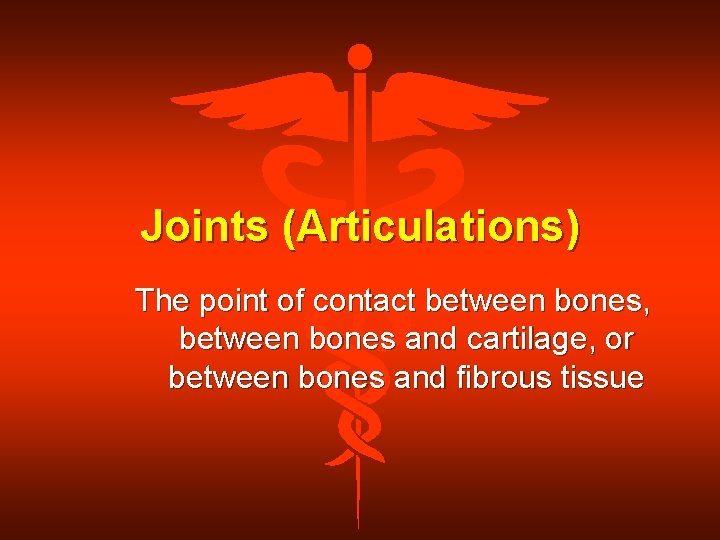 Joints (Articulations)

The point of contact between bones, between bones and cartilage, or between bones and fibrous tissue